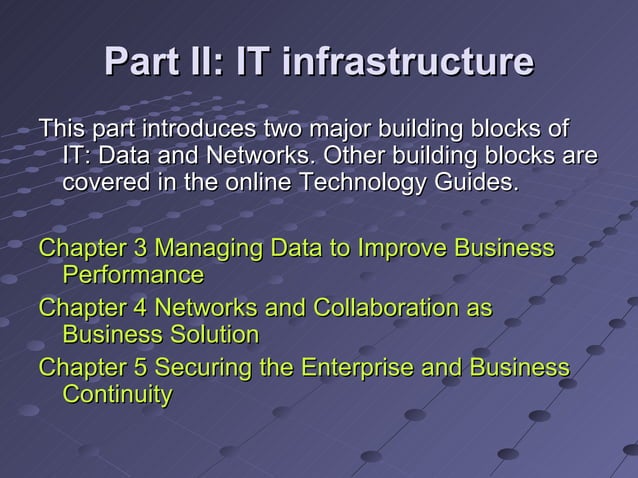 Part II: IT infrastructure

This part introduces two major building blocks of IT: Data and Networks. Other building blocks are covered in the online Technology Guides.

Chapter 3 Managing Data to Improve Business Performance

Chapter 4 Networks and Collaboration as Business Solution

Chapter 5 Securing the Enterprise and Business Continuity